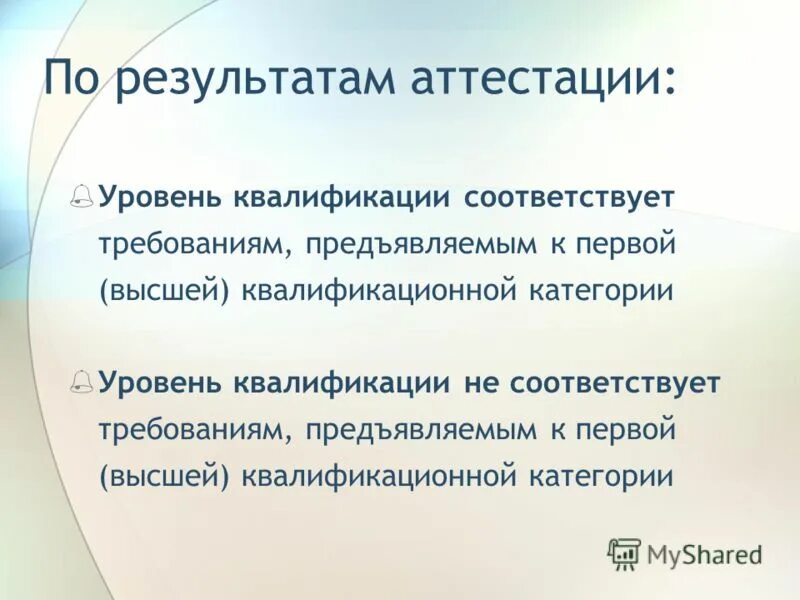 По результатам аттестации:

Уровень квалификации соответствует требованиям, предъявляемым к первой (высшей) квалификационной категории

Уровень квалификации не соответствует требованиям, предъявляемым к первой (высшей) квалификационной категории

MyShared